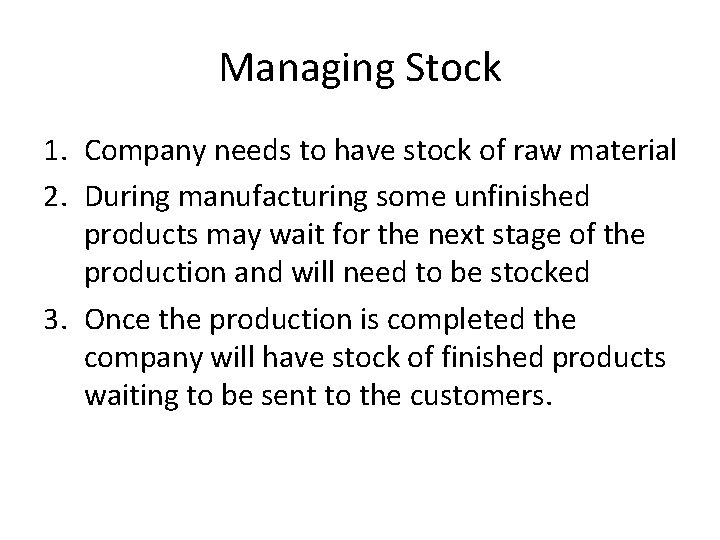 Managing Stock

1. Company needs to have stock of raw material
2. During manufacturing some unfinished products may wait for the next stage of the production and will need to be stocked
3. Once the production is completed the company will have stock of finished products waiting to be sent to the customers.